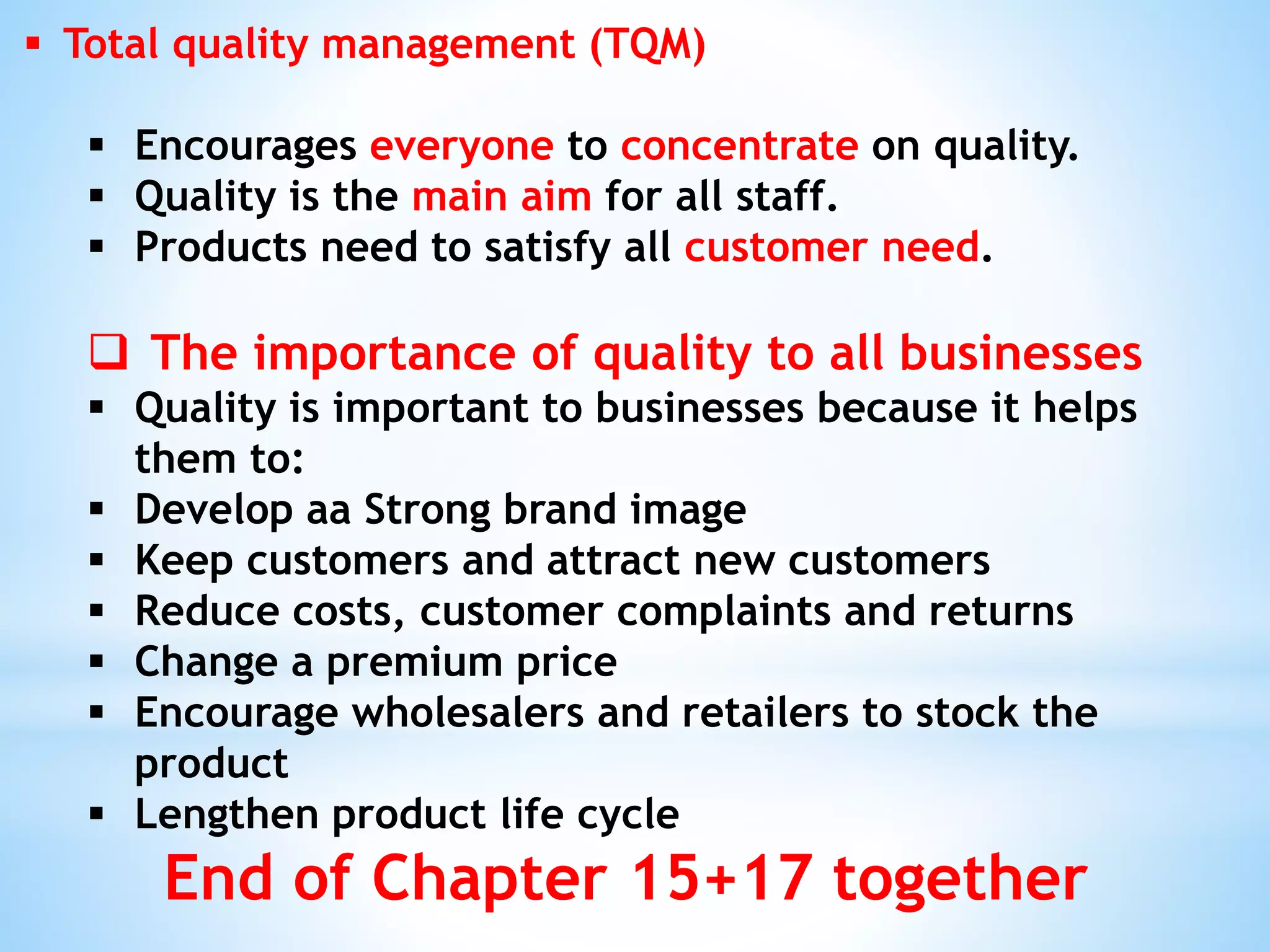 ▪ Total quality management (TQM)

▪ Encourages everyone to concentrate on quality.
▪ Quality is the main aim for all staff.
▪ Products need to satisfy all customer need.

❑ The importance of quality to all businesses
▪ Quality is important to businesses because it helps them to:
▪ Develop aa Strong brand image
▪ Keep customers and attract new customers
▪ Reduce costs, customer complaints and returns
▪ Change a premium price
▪ Encourage wholesalers and retailers to stock the product
▪ Lengthen product life cycle

End of Chapter 15+17 together